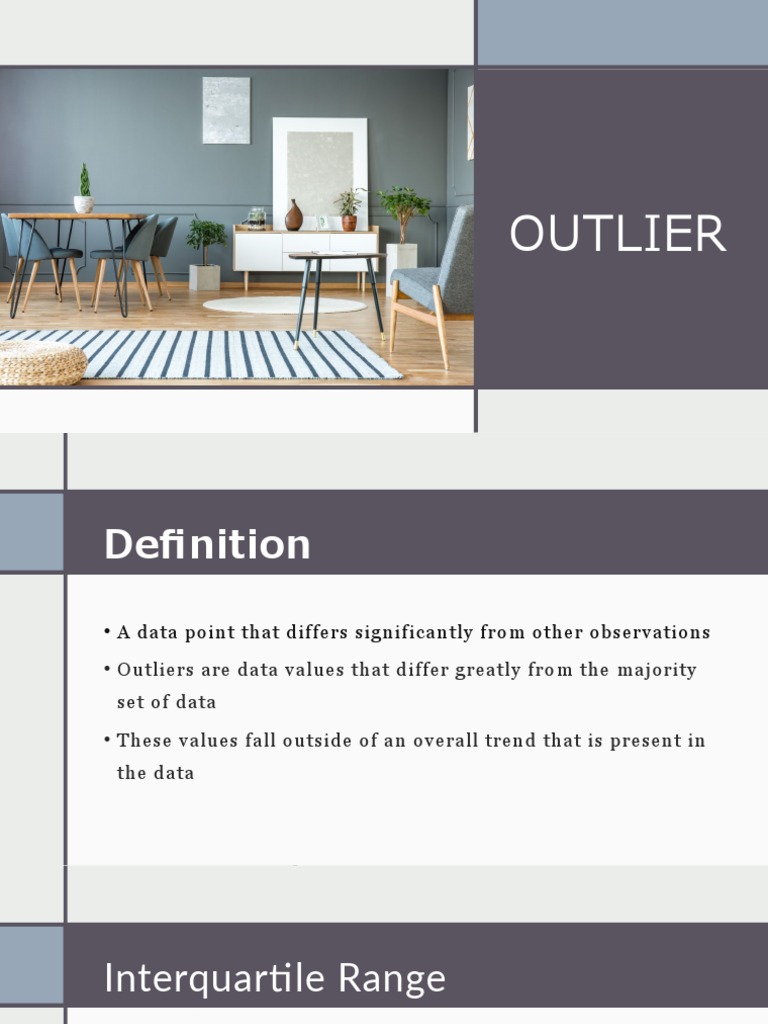 OUTLIER

Definition

• A data point that differs significantly from other observations
• Outliers are data values that differ greatly from the majority set of data
• These values fall outside of an overall trend that is present in the data

Interquartile Range